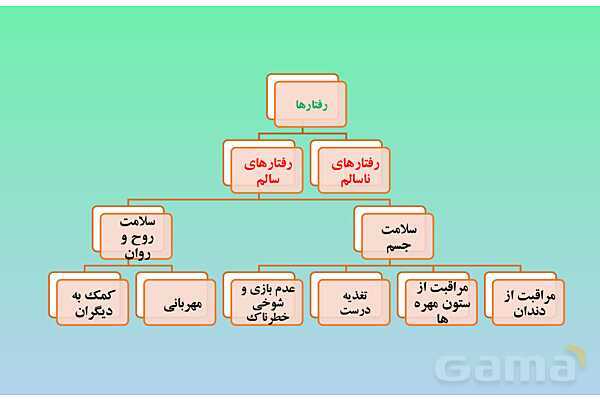 رفتارها

رفتارهای ناسالم

رفتارهای سالم

سلامت جسم

سلامت روح و روان

مراقبت از دندان

مراقبت از ستون مهره ها

تغذیه درست

عدم بازی و شوخی خطرناک

مهربانی

کمک به دیگران

Gama